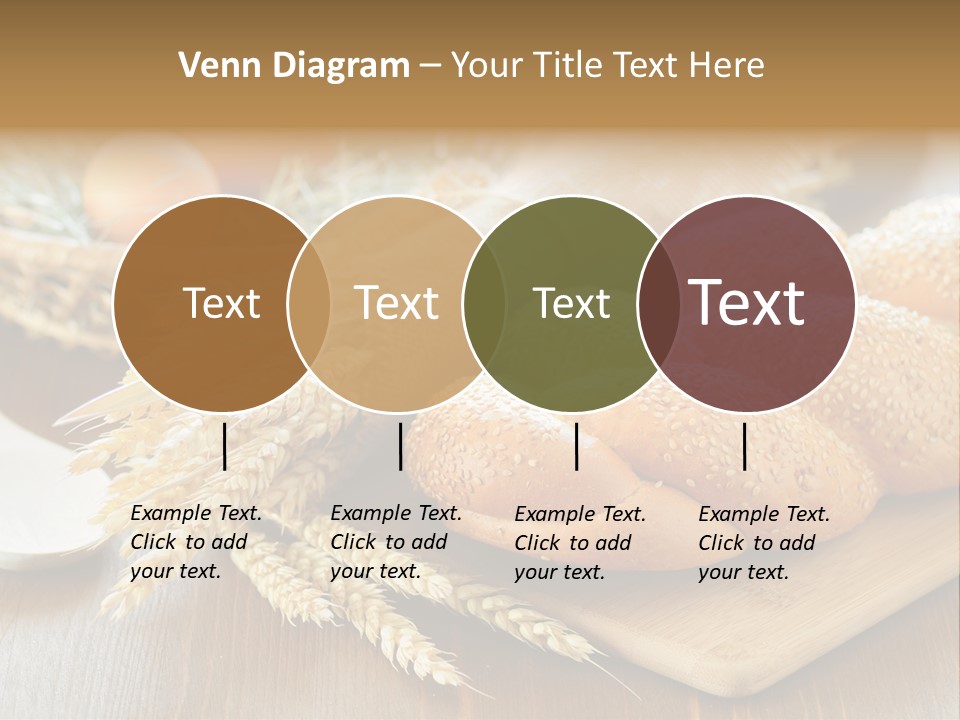 Venn Diagram – Your Title Text Here

Text

Text

Text

Text

Example Text. Click to add your text.

Example Text. Click to add your text.

Example Text. Click to add your text.

Example Text. Click to add your text.